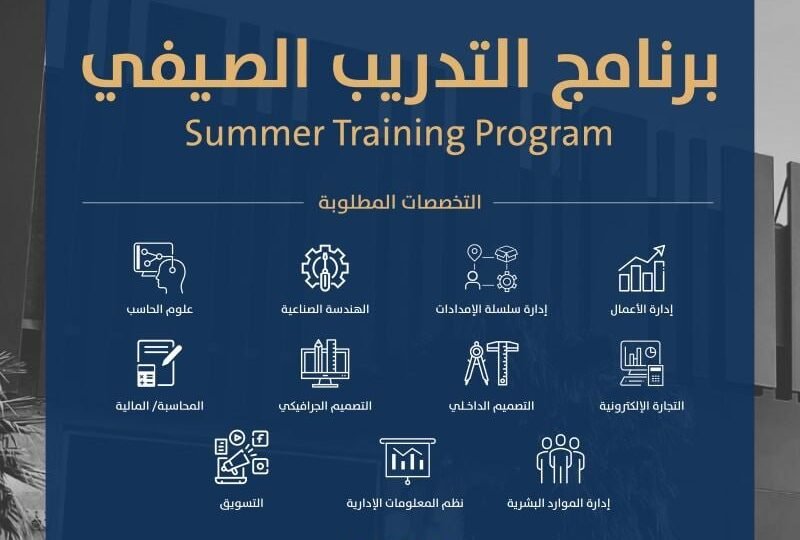 برنامج التدريب الصيفي
Summer Training Program

التخصصات المطلوبة

إدارة الأعمال
إدارة سلسلة الإمدادات
الهندسة الصناعية
علوم الحاسب

التجارة الإلكترونية
التصميم الداخلي
التصميم الجرافيكي
المحاسبة/ المالية

إدارة الموارد البشرية
نظم المعلومات الإدارية
التسويق